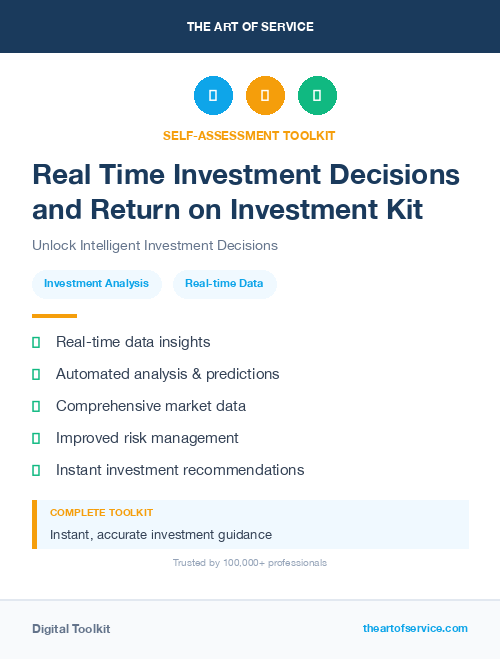 THE ART OF SERVICE

SELF-ASSESSMENT TOOLKIT

Real Time Investment Decisions and Return on Investment Kit

Unlock Intelligent Investment Decisions

Investment Analysis

Real-time Data

Real-time data insights

Automated analysis & predictions

Comprehensive market data

Improved risk management

Instant investment recommendations

COMPLETE TOOLKIT

Instant, accurate investment guidance

Trusted by 100,000+ professionals

Digital Toolkit

theartofservice.com